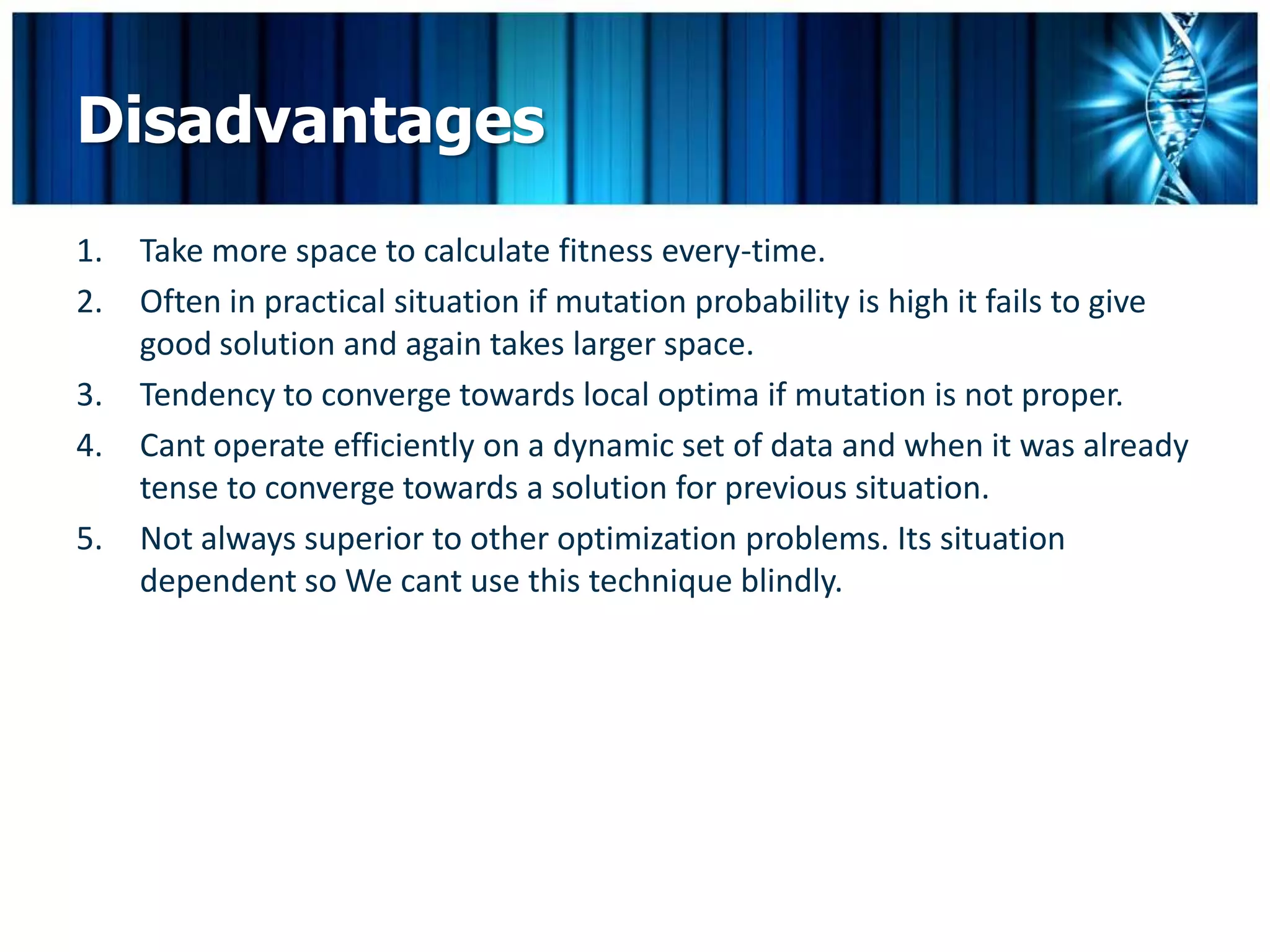 Disadvantages

1. Take more space to calculate fitness every-time.
2. Often in practical situation if mutation probability is high it fails to give good solution and again takes larger space.
3. Tendency to converge towards local optima if mutation is not proper.
4. Cant operate efficiently on a dynamic set of data and when it was already tense to converge towards a solution for previous situation.
5. Not always superior to other optimization problems. Its situation dependent so We cant use this technique blindly.